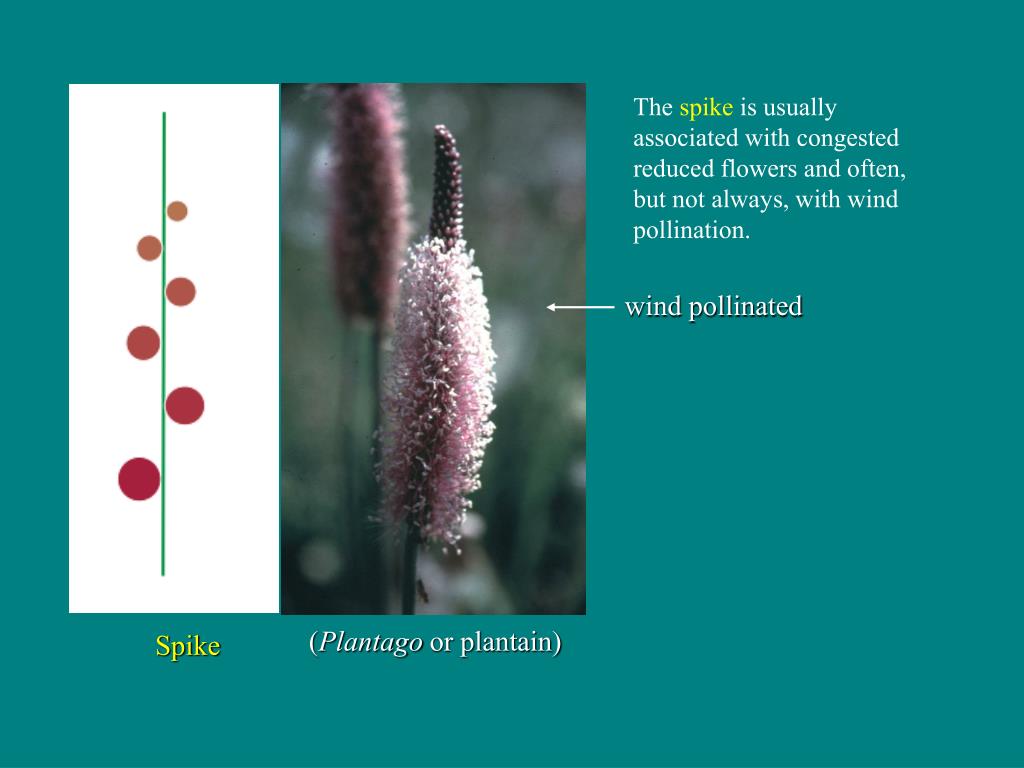 The spike is usually associated with congested reduced flowers and often, but not always, with wind pollination.

wind pollinated

Spike

(Plantago or plantain)